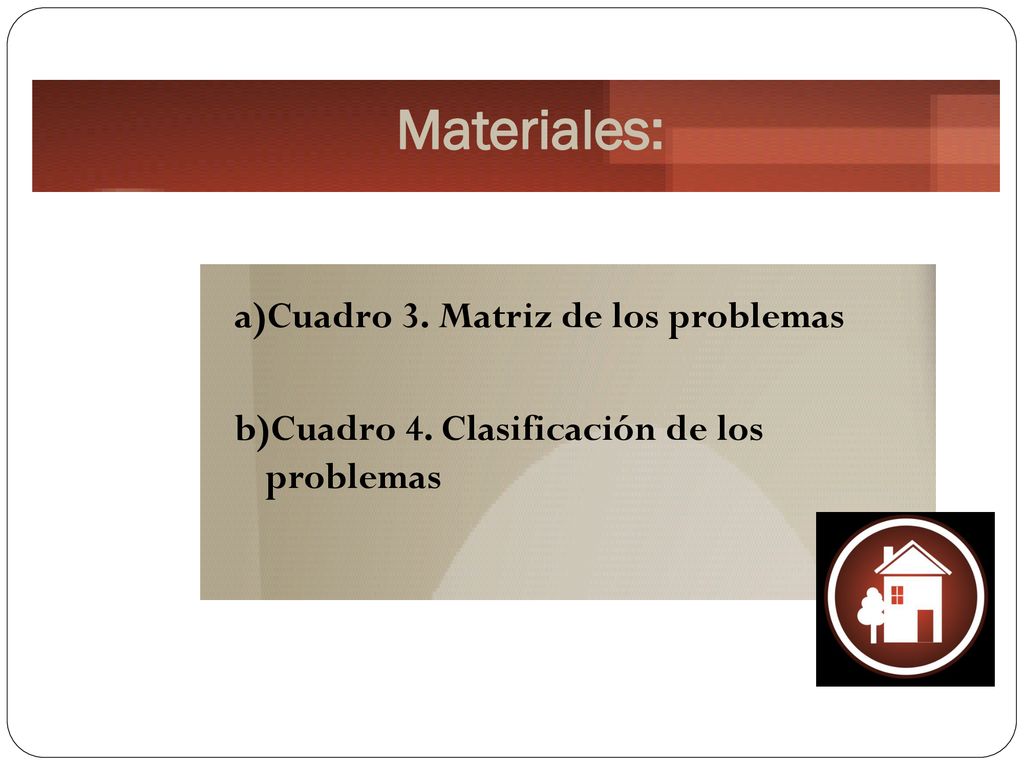 Materiales:

a)Cuadro 3. Matriz de los problemas

b)Cuadro 4. Clasificación de los problemas